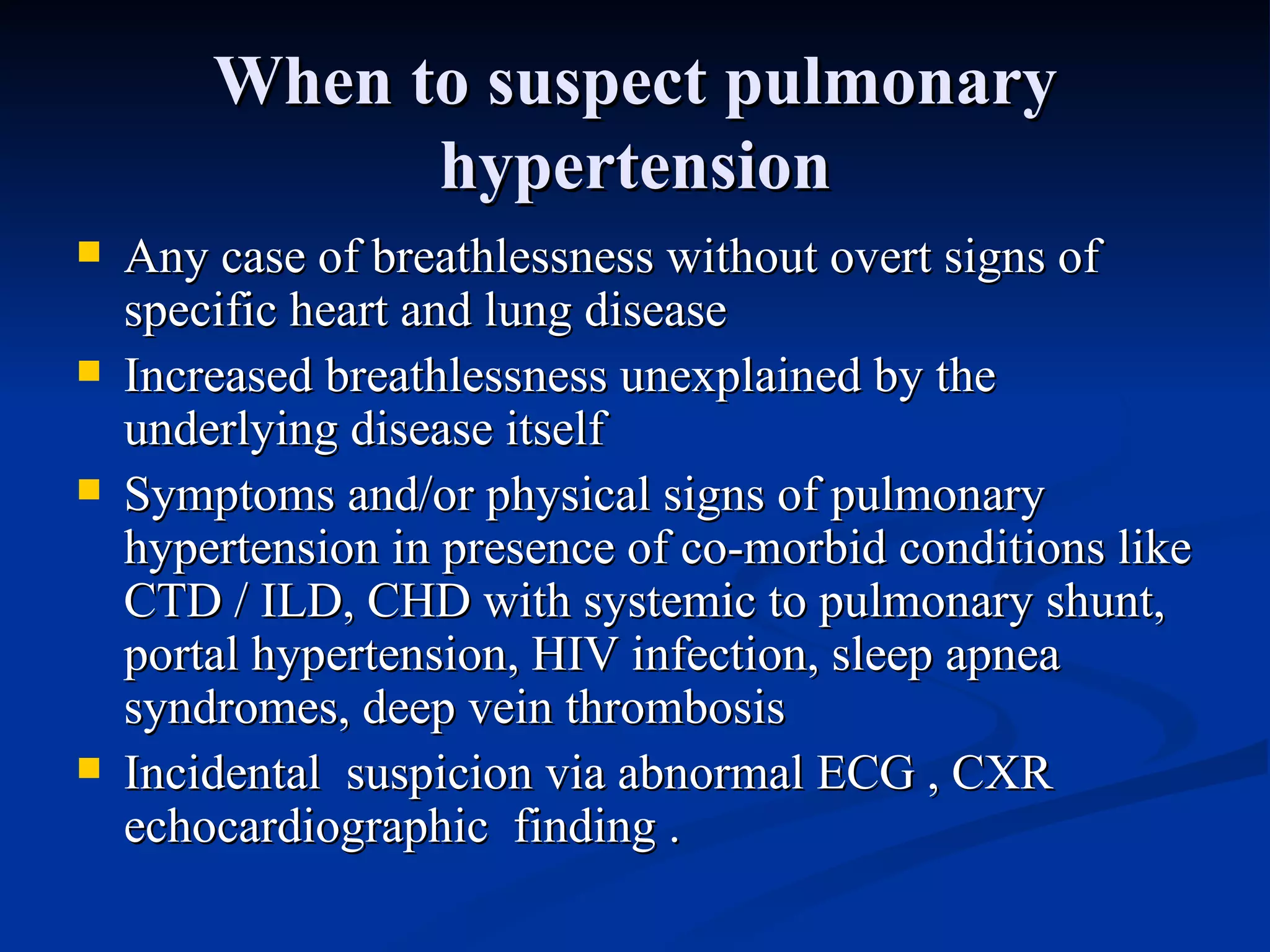 When to suspect pulmonary hypertension

- Any case of breathlessness without overt signs of specific heart and lung disease
- Increased breathlessness unexplained by the underlying disease itself
- Symptoms and/or physical signs of pulmonary hypertension in presence of co-morbid conditions like CTD / ILD, CHD with systemic to pulmonary shunt, portal hypertension, HIV infection, sleep apnea syndromes, deep vein thrombosis
- Incidental suspicion via abnormal ECG , CXR echocardiographic finding .